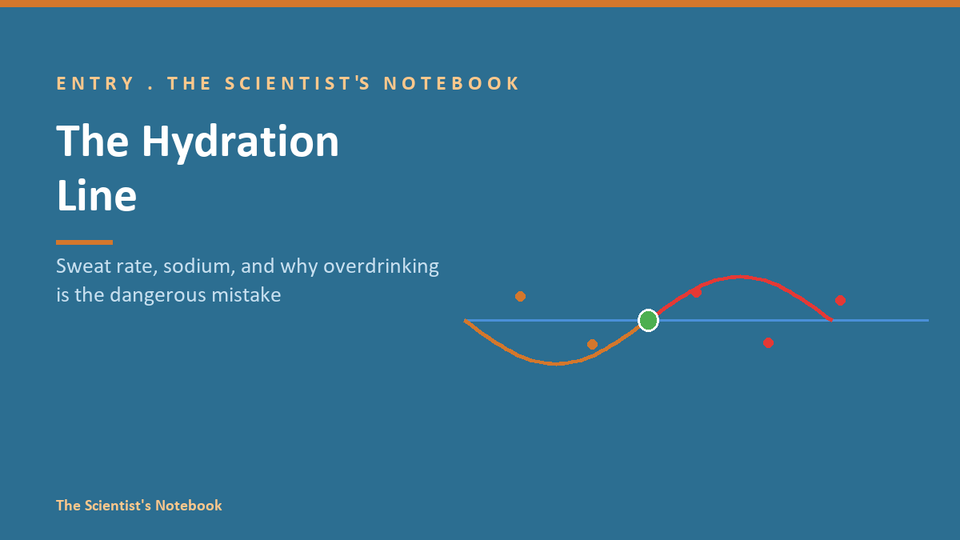 ENTRY . THE SCIENTIST'S NOTEBOOK

The Hydration Line

Sweat rate, sodium, and why overdrinking is the dangerous mistake

The Scientist's Notebook